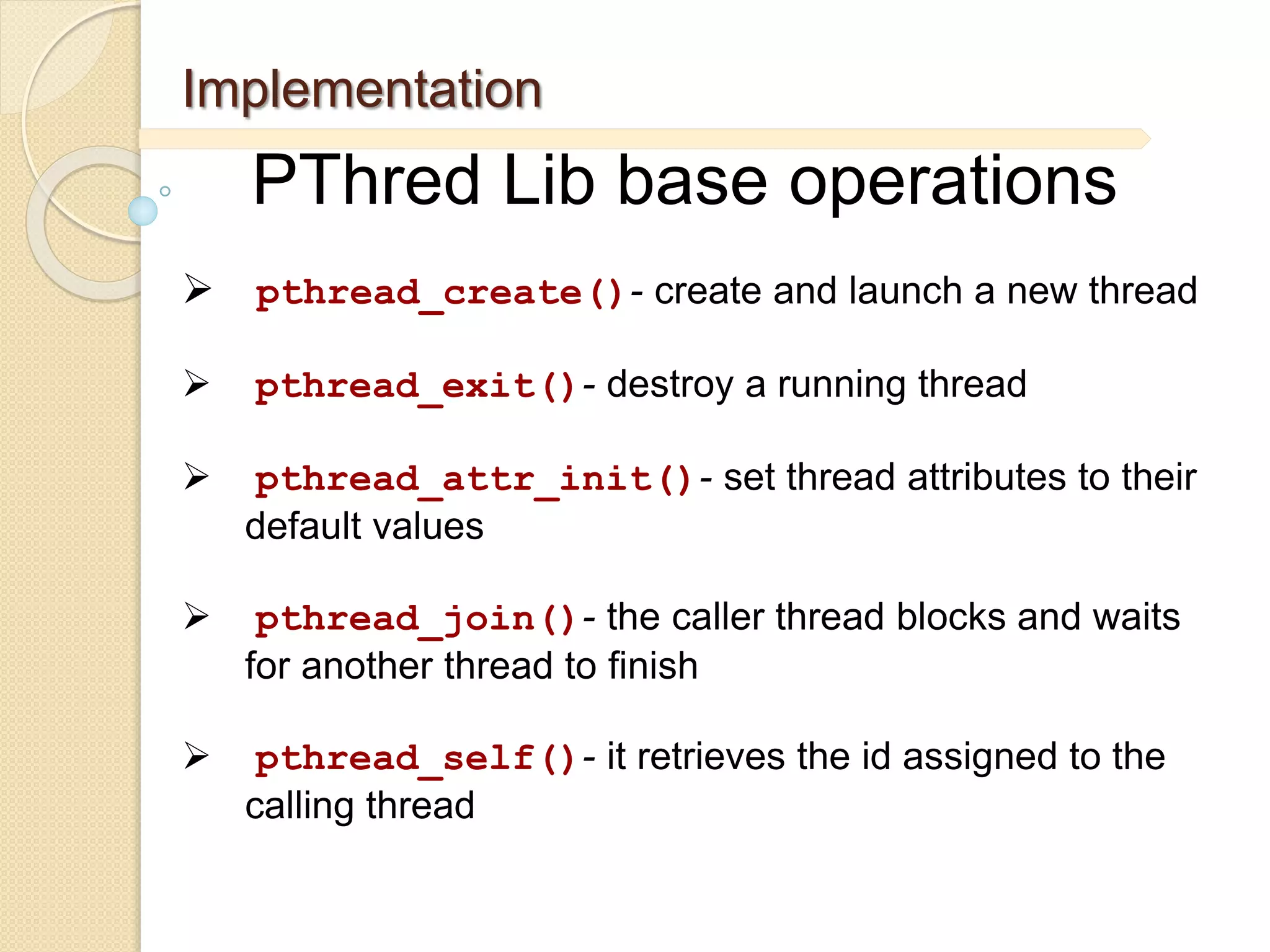 Implementation

PThred Lib base operations

➢ pthread_create() - create and launch a new thread

➢ pthread_exit() - destroy a running thread

➢ pthread_attr_init() - set thread attributes to their default values

➢ pthread_join() - the caller thread blocks and waits for another thread to finish

➢ pthread_self() - it retrieves the id assigned to the calling thread